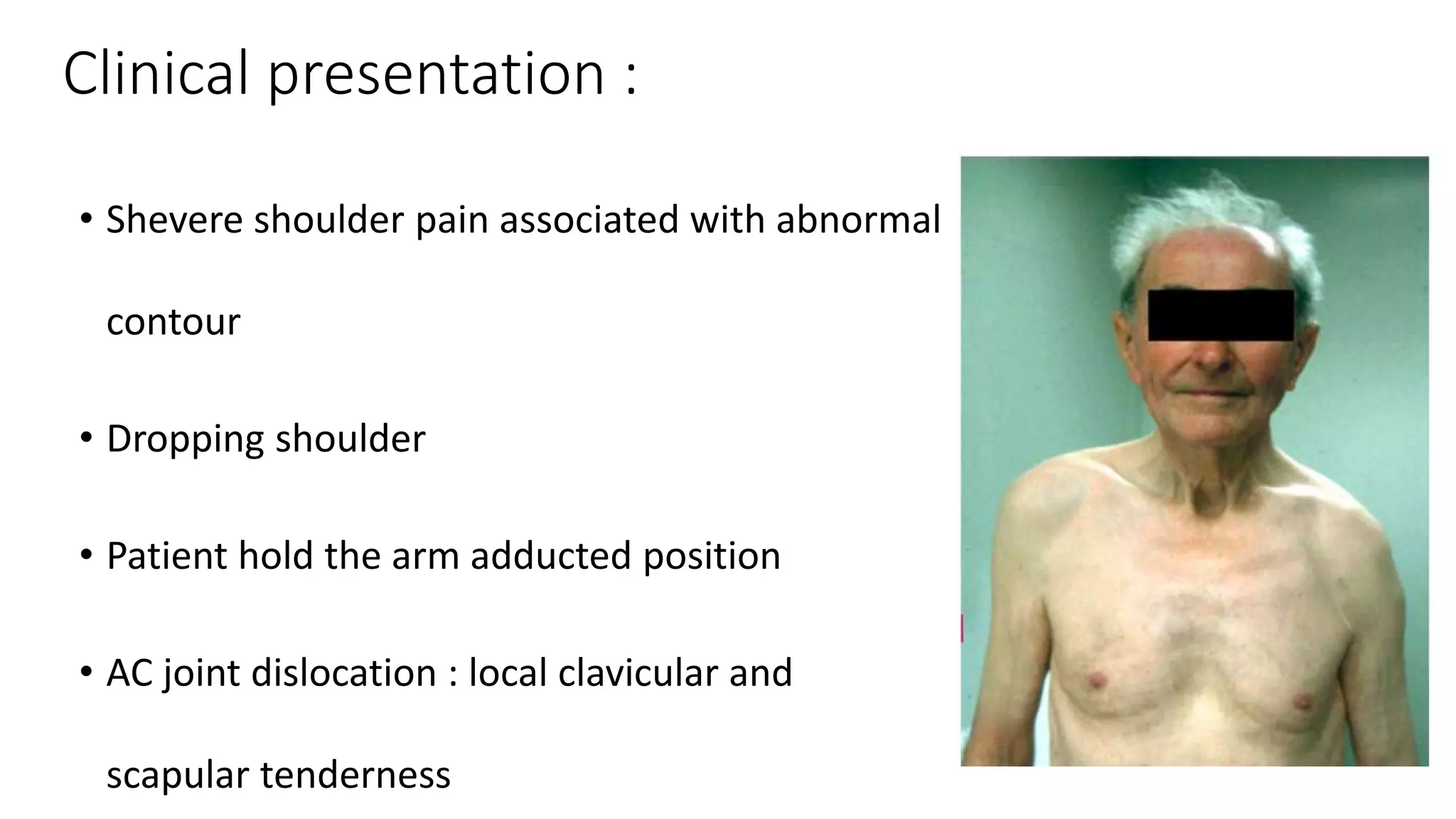 Clinical presentation :

• Shevere shoulder pain associated with abnormal contour

• Dropping shoulder

• Patient hold the arm adducted position

• AC joint dislocation : local clavicular and scapular tenderness